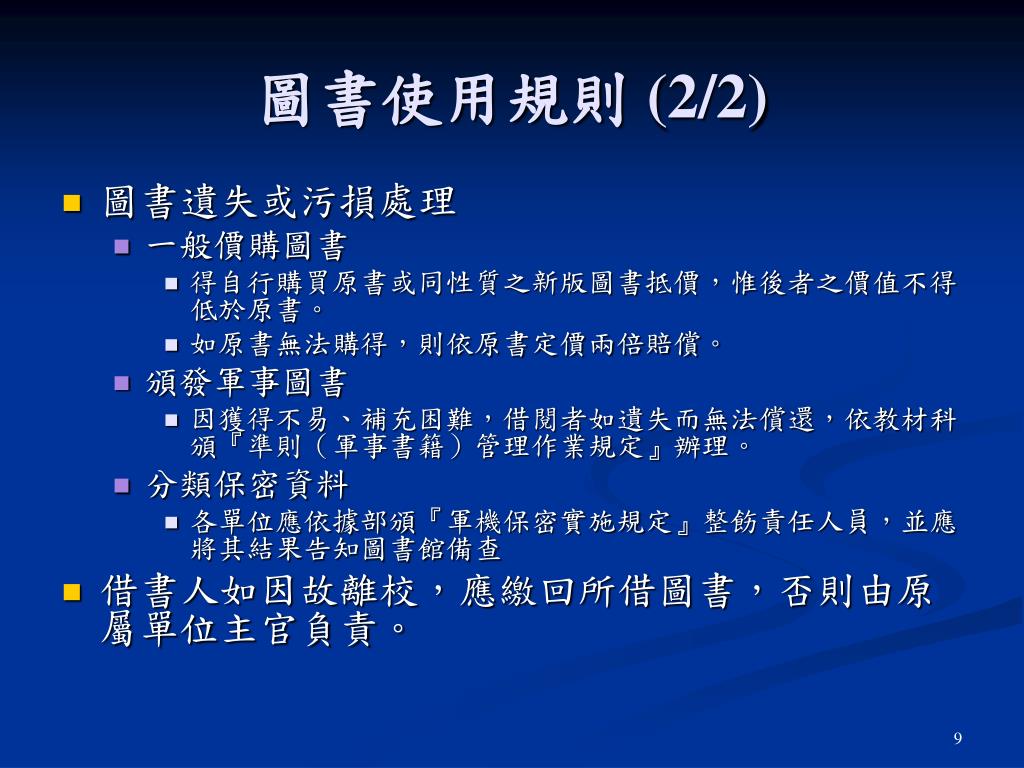 圖書使用規則 (2/2)

圖書遺失或污損處理

一般價購圖書

得自行購買原書或同性質之新版圖書抵償，惟後者之價值不得低於原書。

如原書無法購得，則依原書定價兩倍賠償。

頒發軍事圖書

因獲得不易、補充困難，借閱者如遺失而無法償還，依教材科頒『準則（軍事書籍）管理作業規定』辦理。

分類保密資料

各單位應依據部頒『軍機保密實施規定』整飭責任人員，並應將其結果告知圖書館備查

借書人如因故離校，應繳回所借圖書，否則由原屬單位主官負責。

9